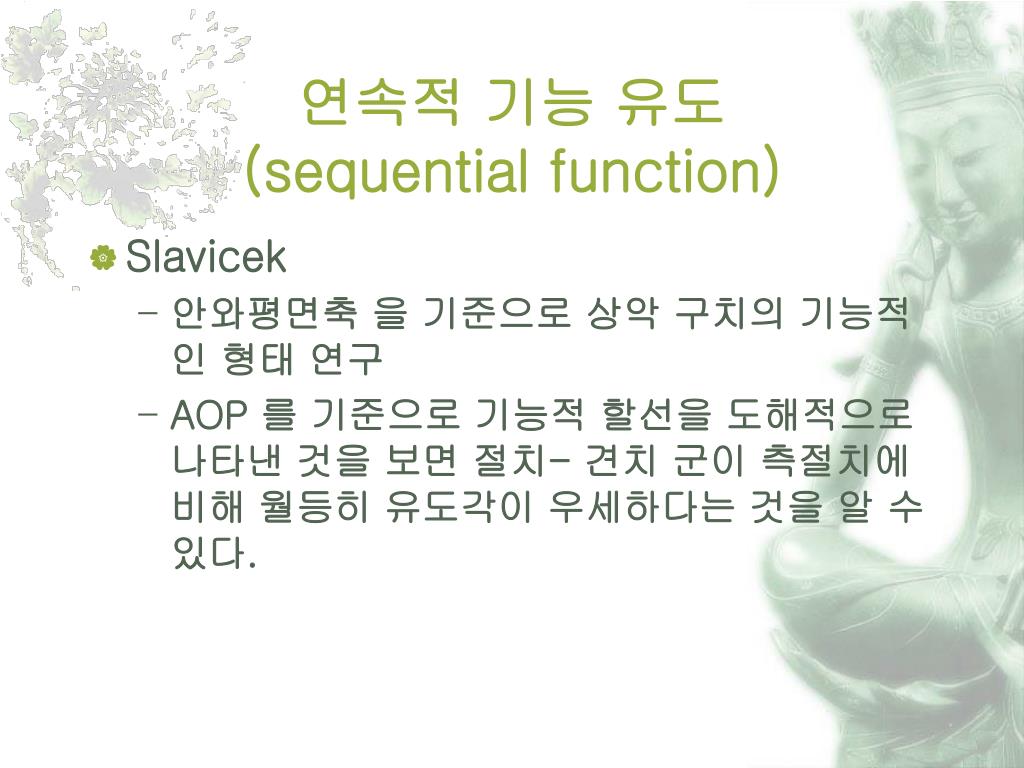 연속적 기능 유도
(sequential function)

Slavicek

– 안와평면축 을 기준으로 상악 구치의 기능적인 형태 연구

– AOP 를 기준으로 기능적 할선을 도해적으로 나타낸 것을 보면 절치- 견치 군이 측절치에 비해 월등히 유도각이 우세하다는 것을 알 수 있다.